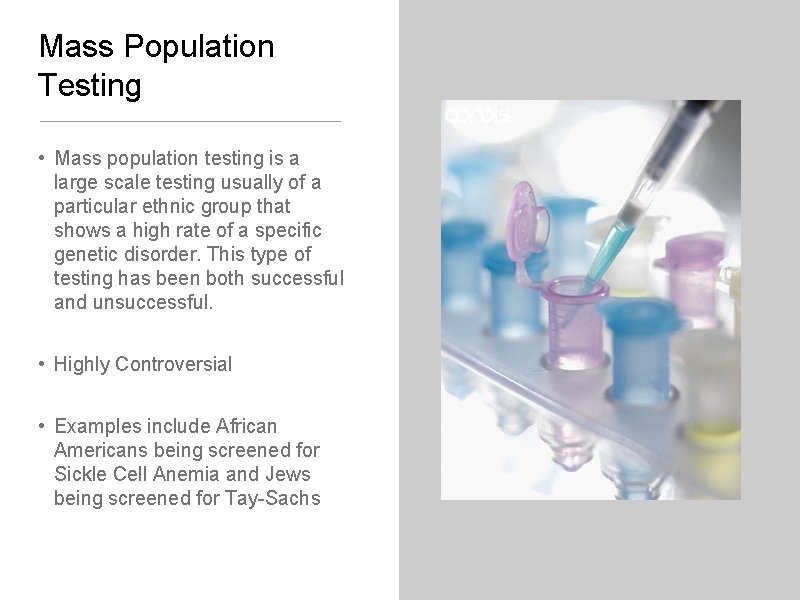 Mass Population Testing

• Mass population testing is a large scale testing usually of a particular ethnic group that shows a high rate of a specific genetic disorder. This type of testing has been both successful and unsuccessful.

• Highly Controversial

• Examples include African Americans being screened for Sickle Cell Anemia and Jews being screened for Tay-Sachs

corbis